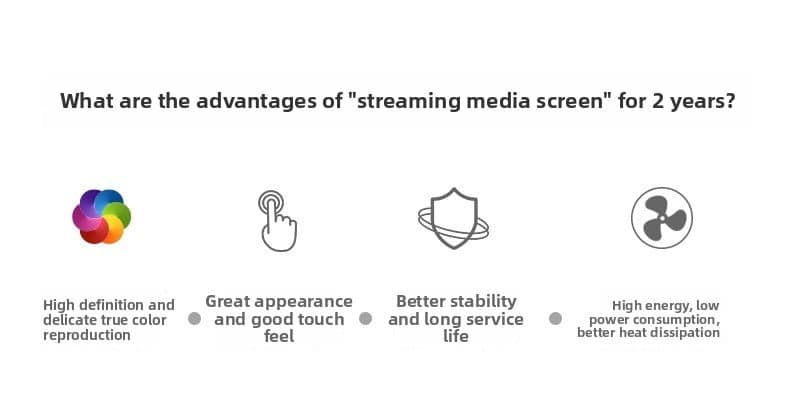 What are the advantages of "streaming media screen" for 2 years?

High definition and delicate true color reproduction

Great appearance and good touch feel

Better stability and long service life

High energy, low power consumption, better heat dissipation